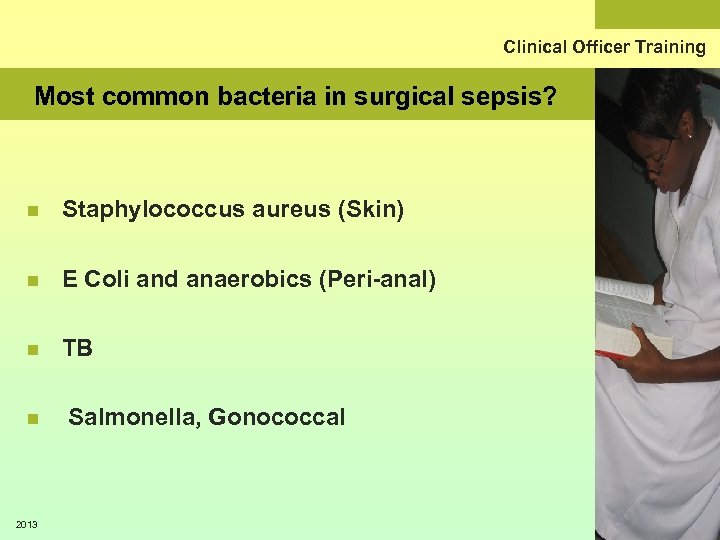 Clinical Officer Training

Most common bacteria in surgical sepsis?

- Staphylococcus aureus (Skin)
- E Coli and anaerobics (Peri-anal)
- TB
- Salmonella, Gonococcal

2013